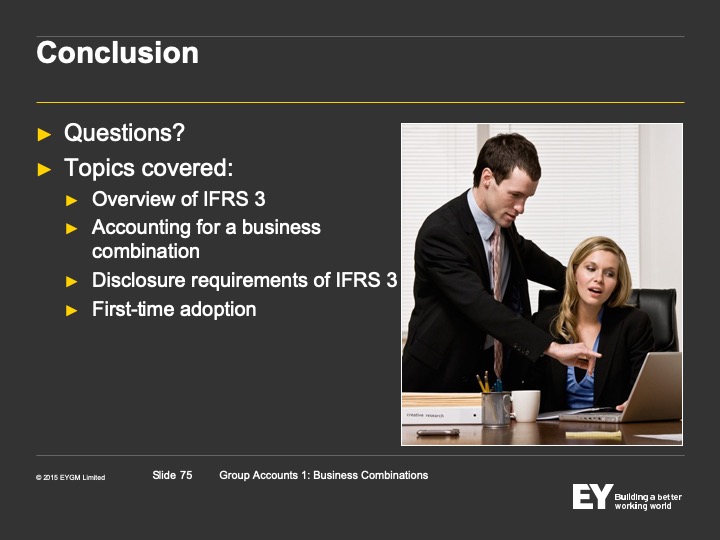 Conclusion

► Questions?
► Topics covered:
► Overview of IFRS 3
► Accounting for a business combination
► Disclosure requirements of IFRS 3
► First-time adoption

creative research

© 2015 EYGM Limited

Slide 75

Group Accounts 1: Business Combinations

EY Building a better working world